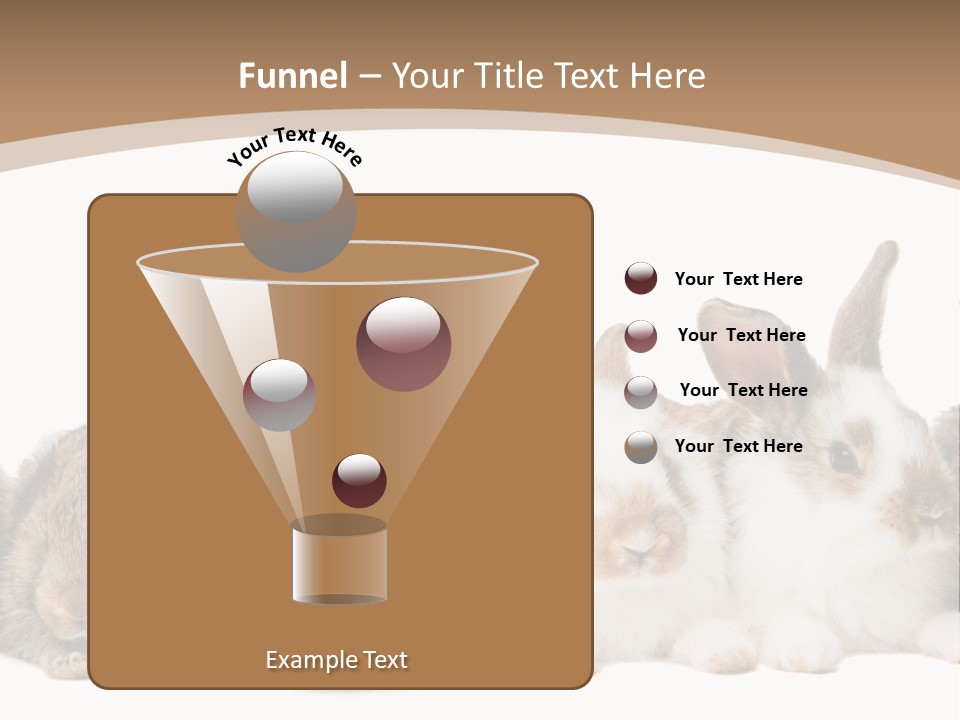 Funnel – Your Title Text Here

Your Text Here

Your Text Here

Your Text Here

Your Text Here

Your Text Here

Example Text